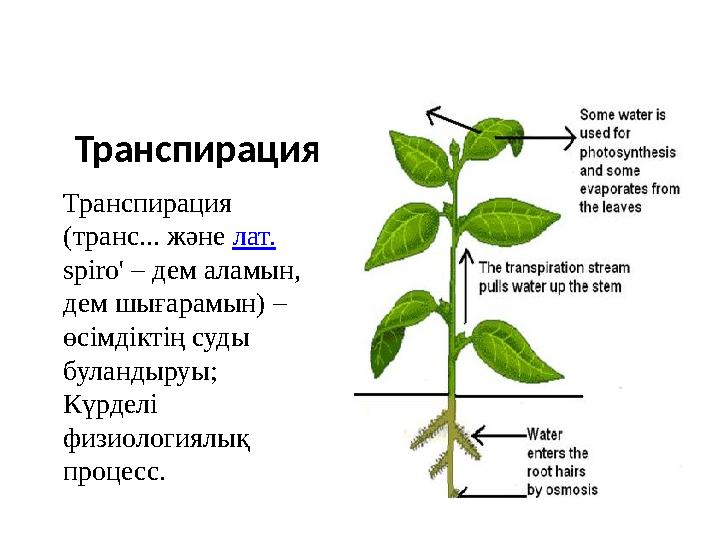 Транспирация

Транспирация (транс... және лат. spiro' – дем аламын, дем шығарамын) – өсімдіктің суды буландыруы; Күрделі физиологиялық процесс.

Some water is used for photosynthesis and some evaporates from the leaves

The transpiration stream pulls water up the stem

Water enters the root hairs by osmosis